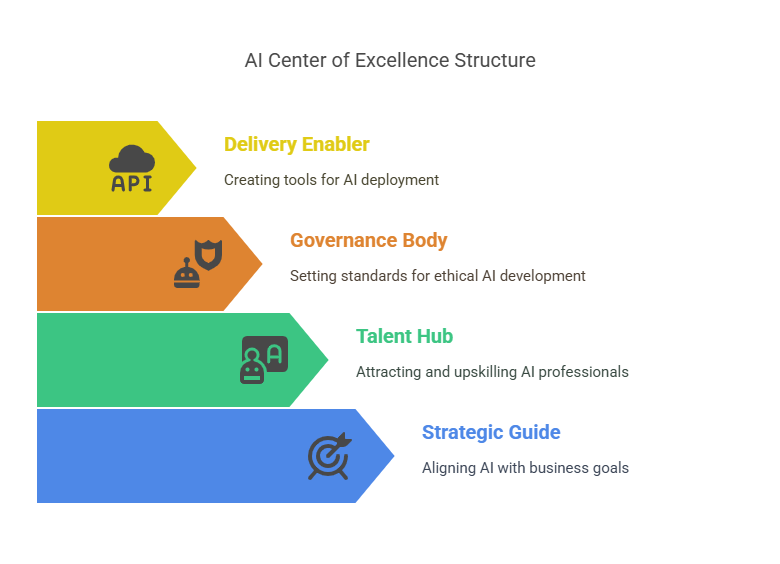 AI Center of Excellence Structure

API

Delivery Enabler

Creating tools for AI deployment

Governance Body

Setting standards for ethical AI development

A

Talent Hub

Attracting and upskilling AI professionals

Strategic Guide

Aligning AI with business goals